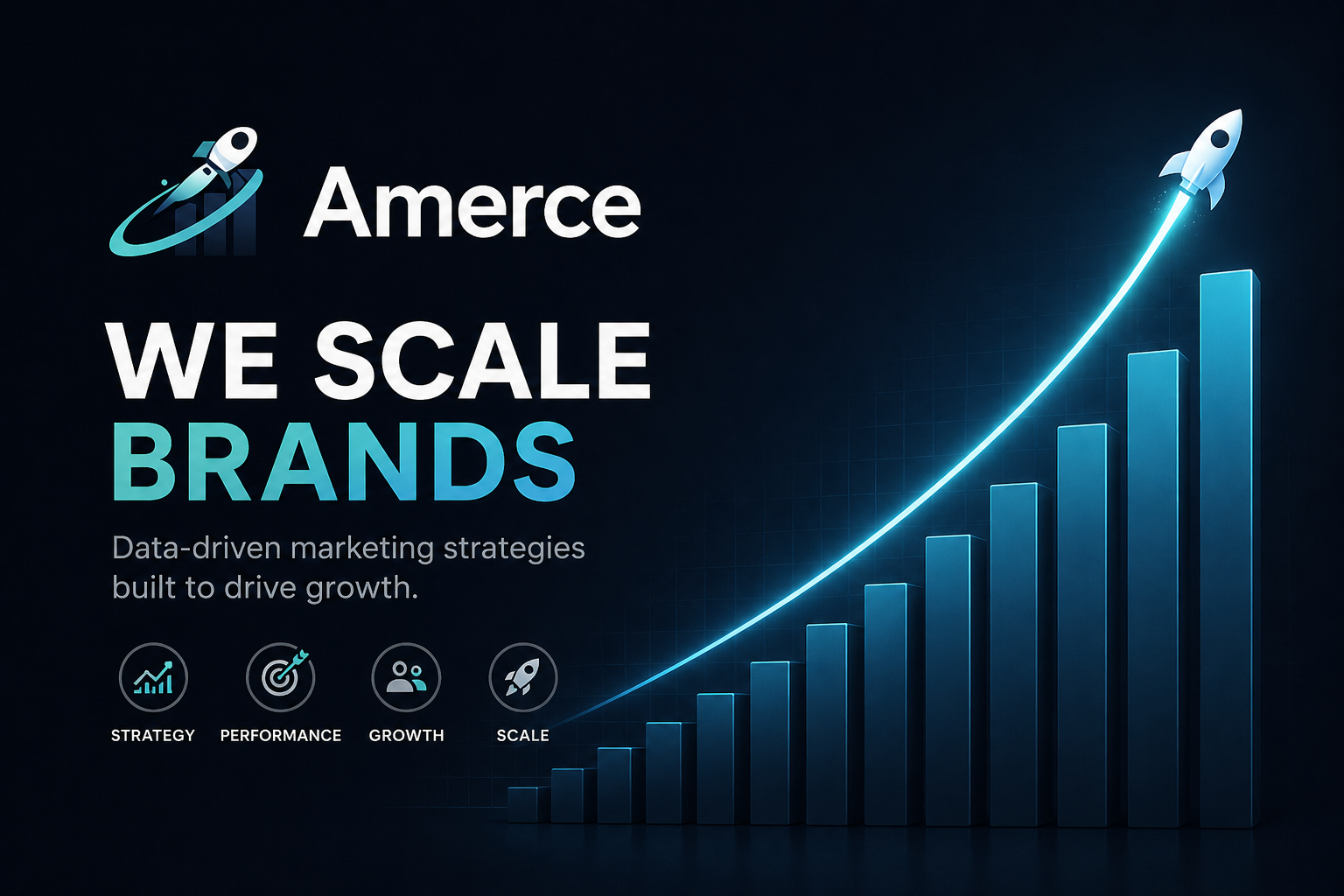 Amerce

WE SCALE
BRANDS

Data-driven marketing strategies built to drive growth.

STRATEGY
PERFORMANCE
GROWTH
SCALE